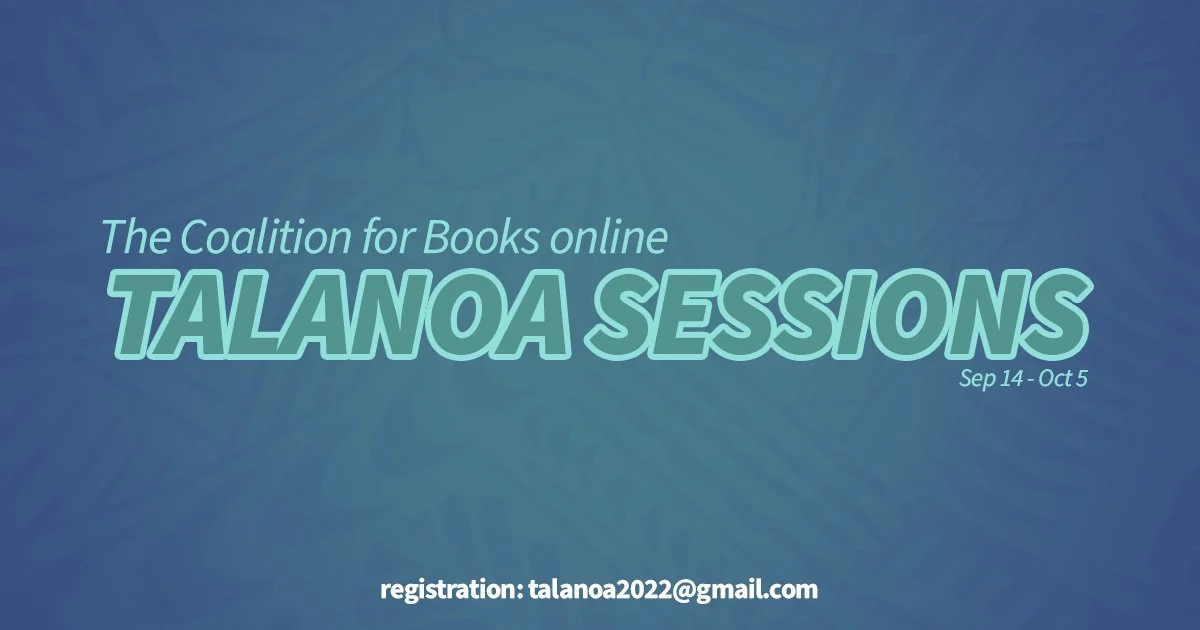 The Coalition for Books online
TALANOA SESSIONS
Sep 14 - Oct 5

registration: talanoa2022@gmail.com